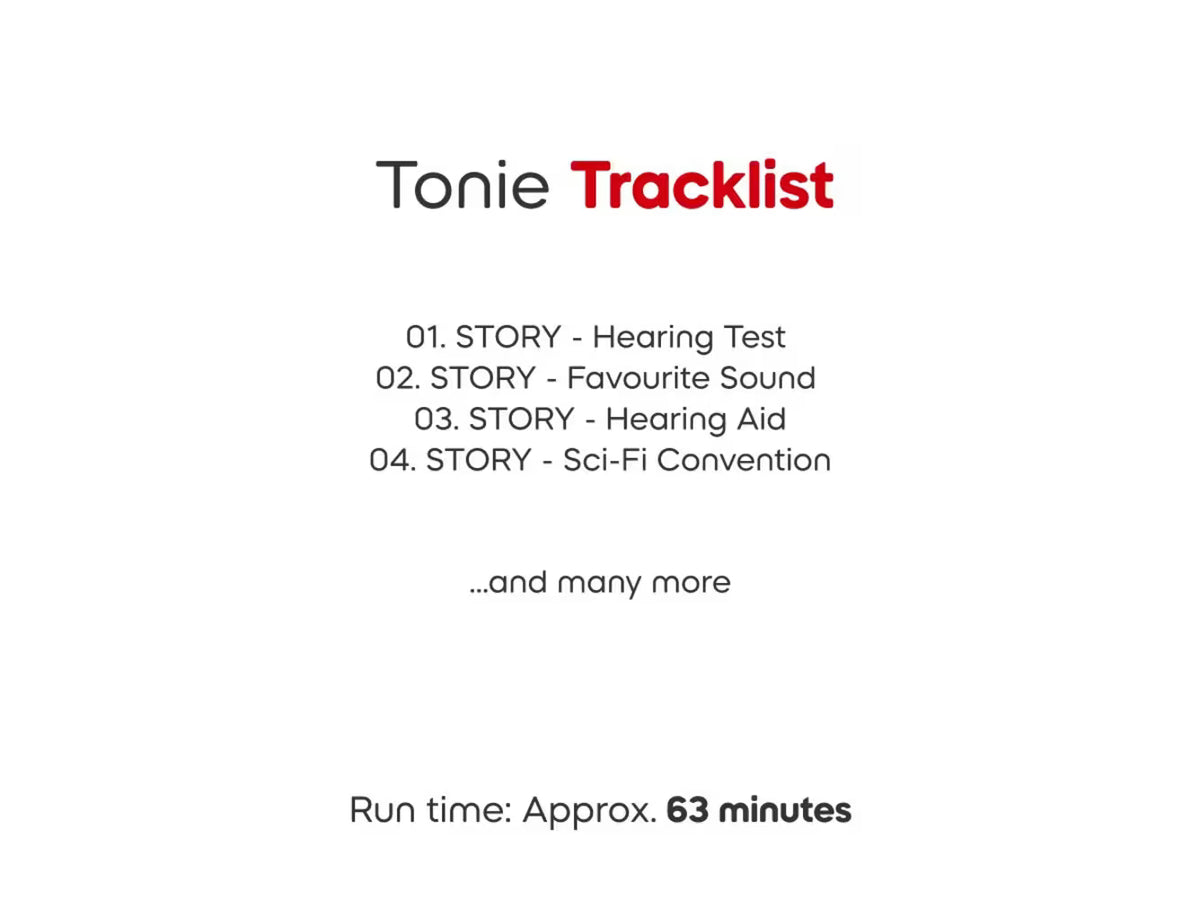 Tonie Tracklist

01. STORY - Hearing Test
02. STORY - Favourite Sound
03. STORY - Hearing Aid
04. STORY - Sci-Fi Convention

...and many more

Run time: Approx. 63 minutes